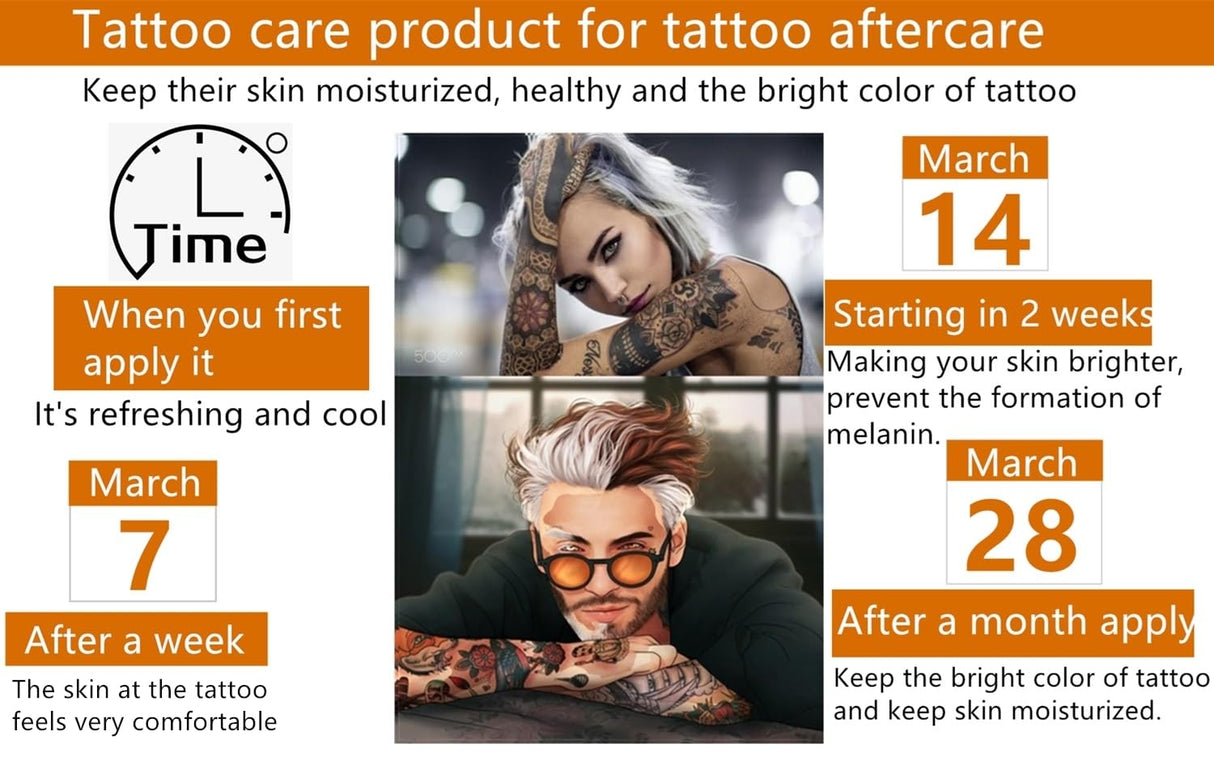 Tattoo care product for tattoo aftercare

Keep their skin moisturized, healthy and the bright color of tattoo

Time

When you first apply it

It's refreshing and cool

March
7

After a week

The skin at the tattoo feels very comfortable

500px

March
14

Starting in 2 weeks

Making your skin brighter, prevent the formation of melanin.

March
28

After a month apply

Keep the bright color of tattoo and keep skin moisturized.